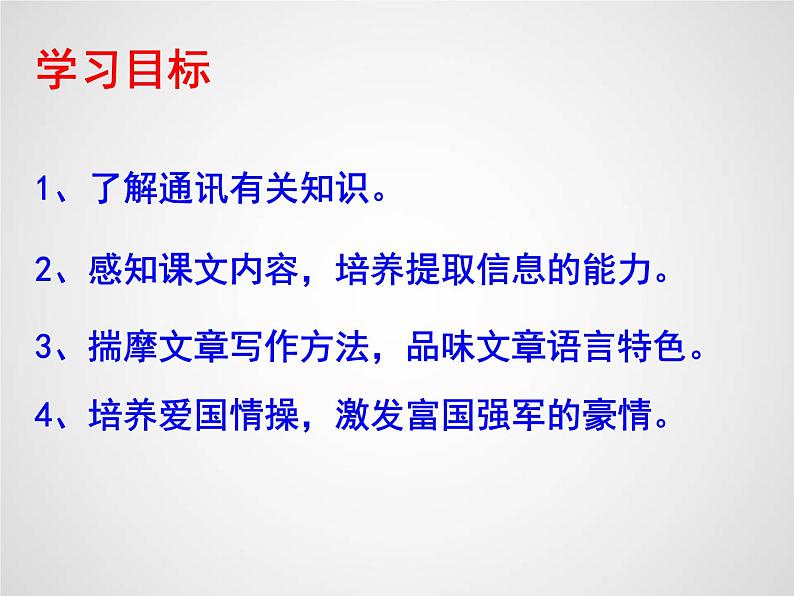 学习目标

1、了解通讯有关知识。

2、感知课文内容，培养提取信息的能力。

3、揣摩文章写作方法，品味文章语言特色。

4、培养爱国情操，激发富国强军的豪情。